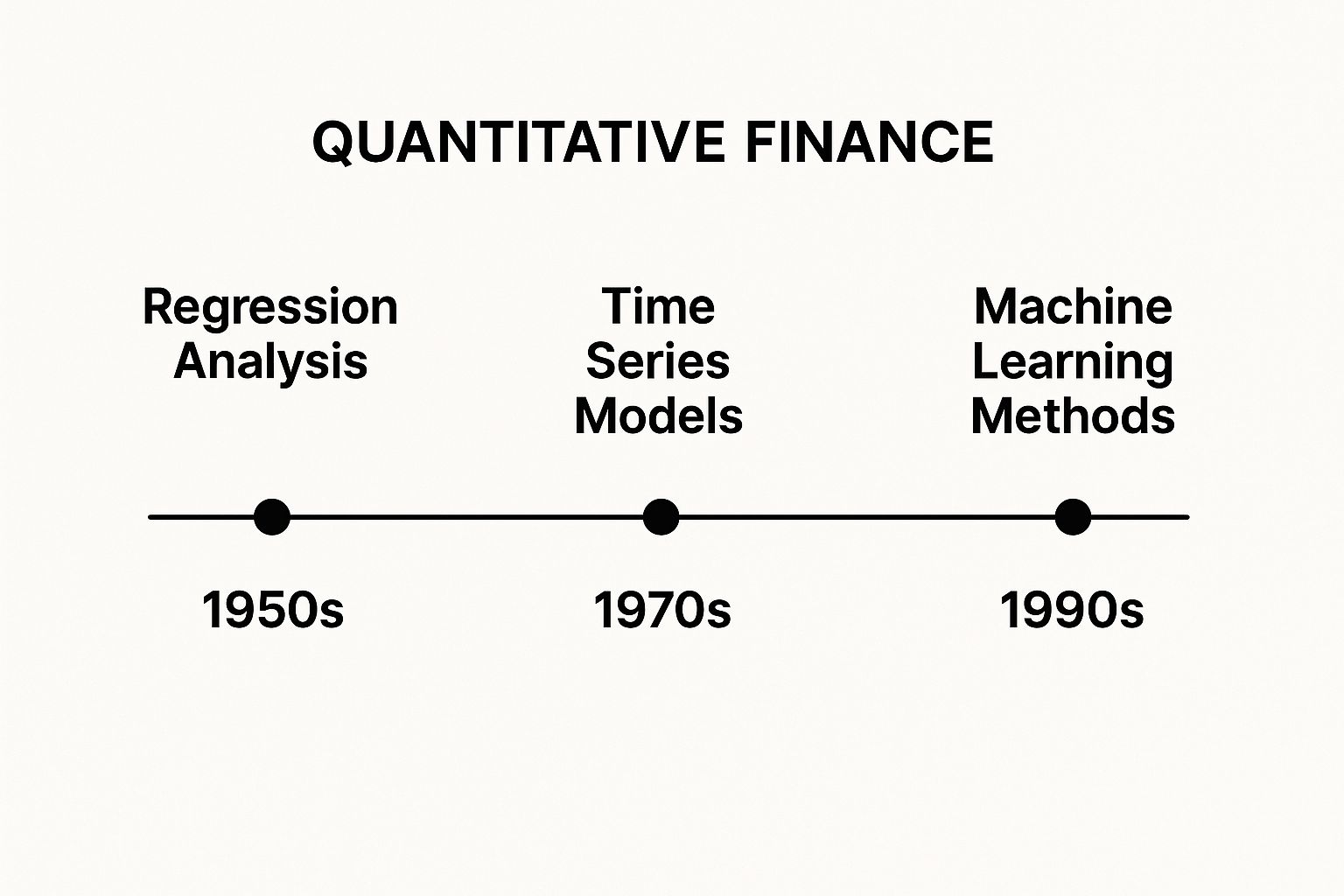 QUANTITATIVE FINANCE

Regression Analysis

Time Series Models

Machine Learning Methods

1950s

1970s

1990s